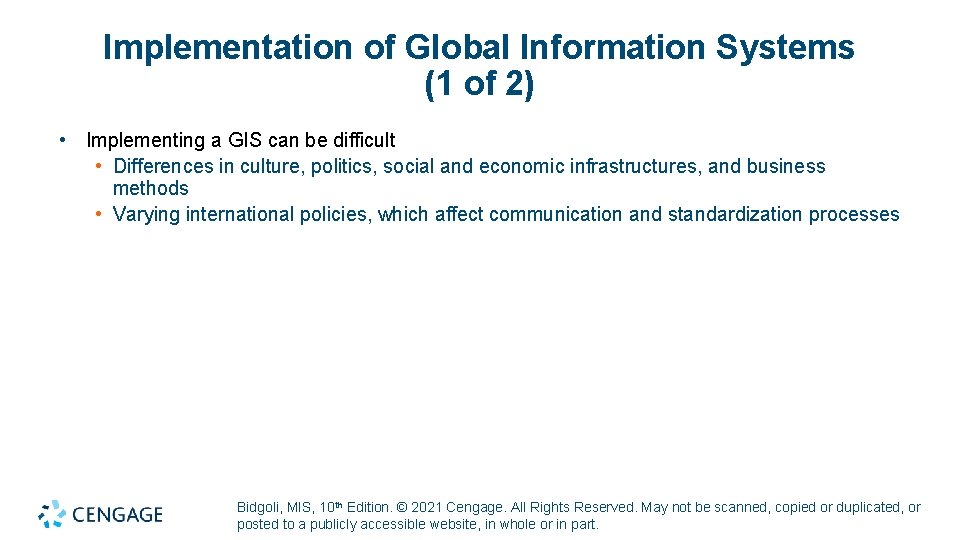 Implementation of Global Information Systems (1 of 2)

• Implementing a GIS can be difficult
 • Differences in culture, politics, social and economic infrastructures, and business methods
 • Varying international policies, which affect communication and standardization processes

CENGAGE

Bidgoli, MIS, 10th Edition. © 2021 Cengage. All Rights Reserved. May not be scanned, copied or duplicated, or posted to a publicly accessible website, in whole or in part.